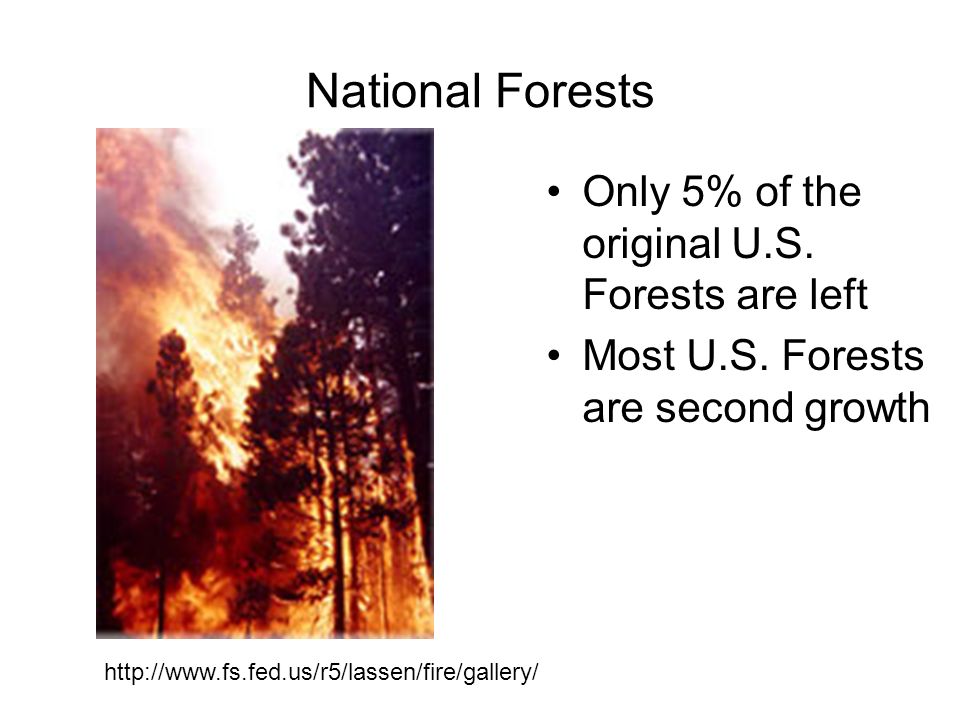 National Forests

• Only 5% of the original U.S. Forests are left
• Most U.S. Forests are second growth

http://www.fs.fed.us/r5/lassen/fire/gallery/